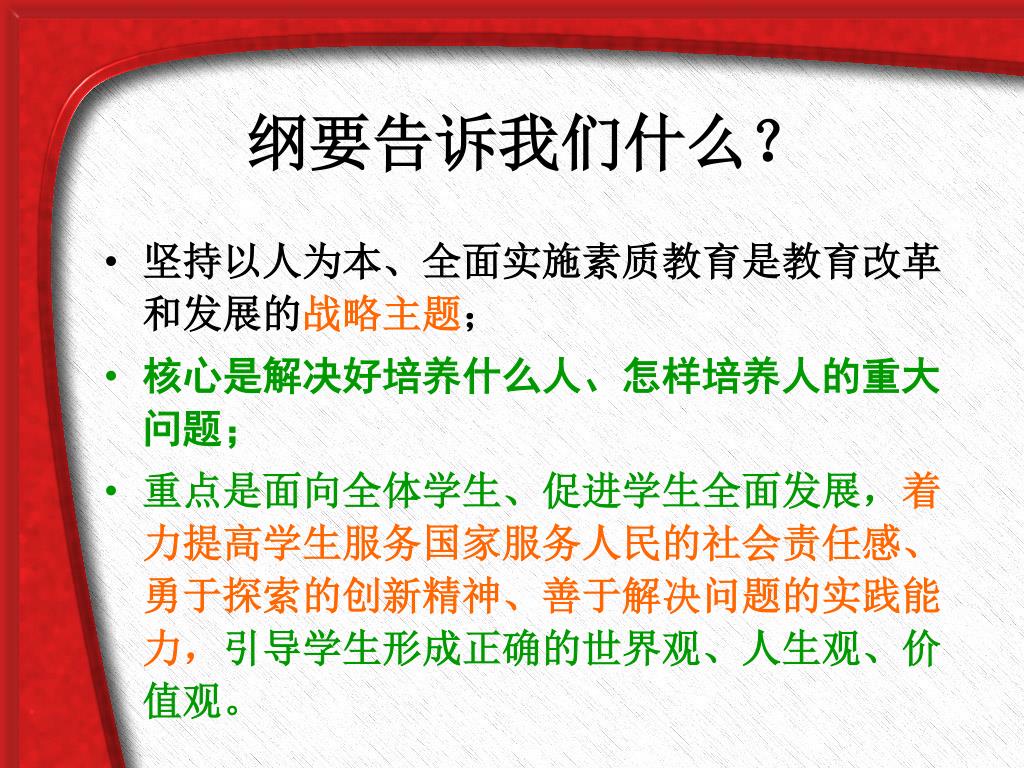 纲要告诉我们什么？

• 坚持以人为本、全面实施素质教育是教育改革和发展的战略主题；

• 核心是解决好培养什么人、怎样培养人的重大问题；

• 重点是面向全体学生、促进学生全面发展，着力提高学生服务国家服务人民的社会责任感、勇于探索的创新精神、善于解决问题的实践能力，引导学生形成正确的世界观、人生观、价值观。